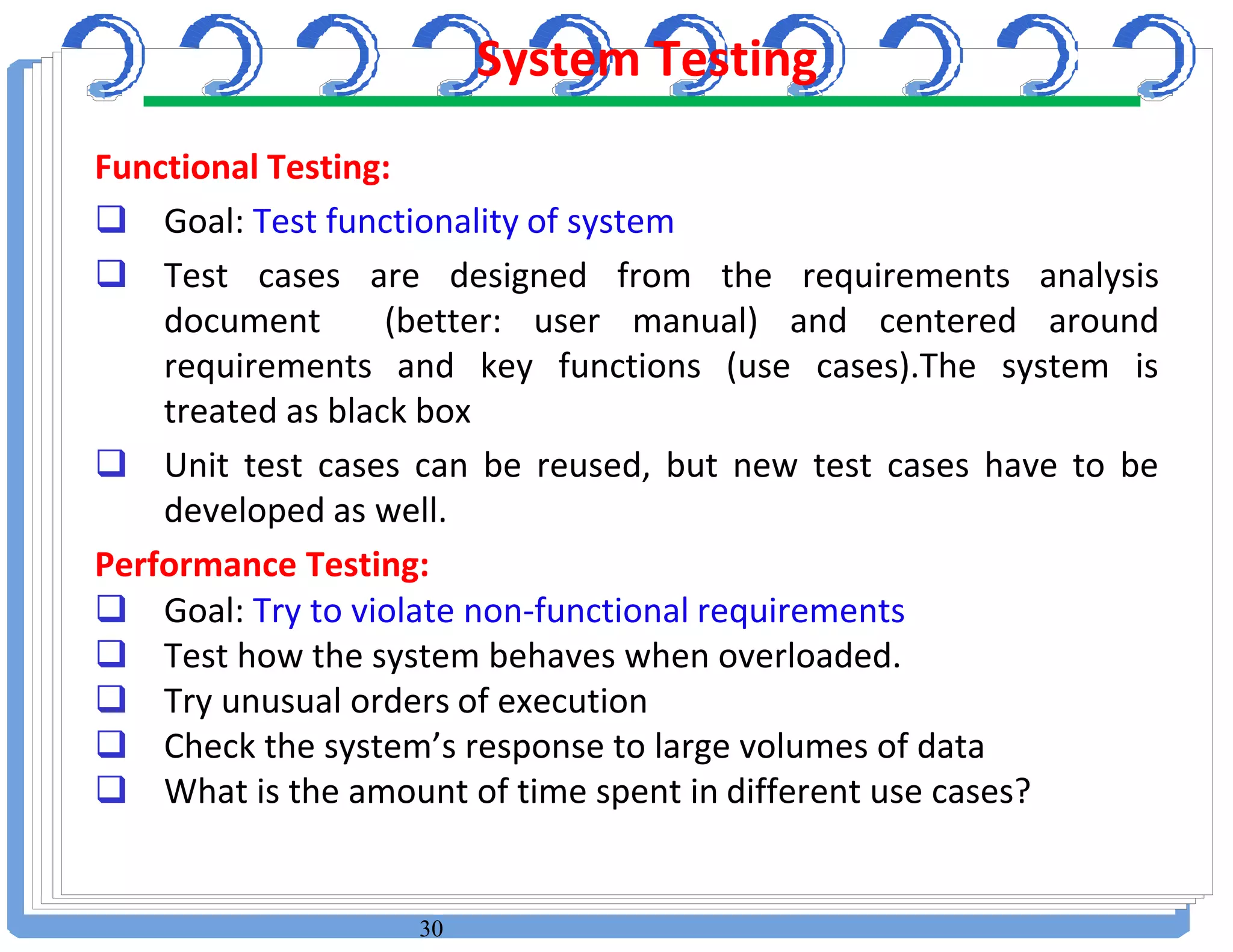 System Testing

Functional Testing:

❑ Goal: Test functionality of system

❑ Test cases are designed from the requirements analysis document (better: user manual) and centered around requirements and key functions (use cases).The system is treated as black box

❑ Unit test cases can be reused, but new test cases have to be developed as well.

Performance Testing:

❑ Goal: Try to violate non-functional requirements

❑ Test how the system behaves when overloaded.

❑ Try unusual orders of execution

❑ Check the system’s response to large volumes of data

❑ What is the amount of time spent in different use cases?

30